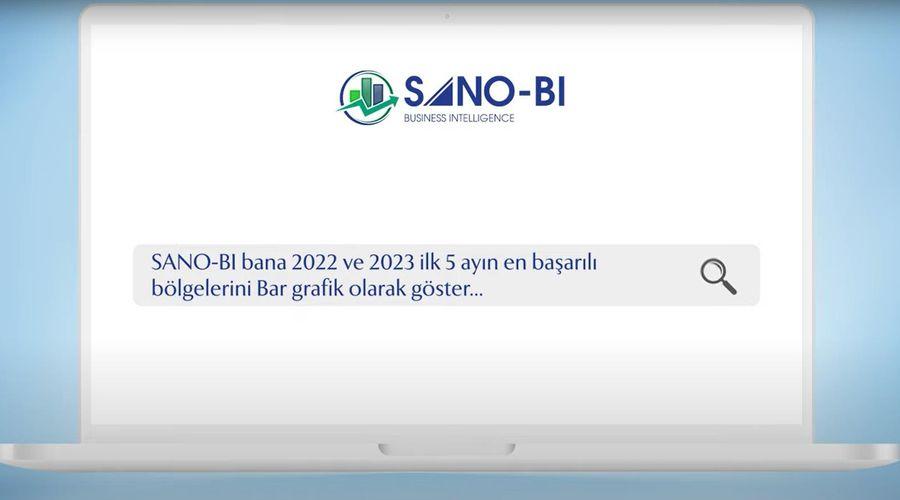 SANO-BI
BUSINESS INTELLIGENCE

SANO-BI bana 2022 ve 2023 ilk 5 ayın en başarılı bölgelerini Bar grafik olarak göster...